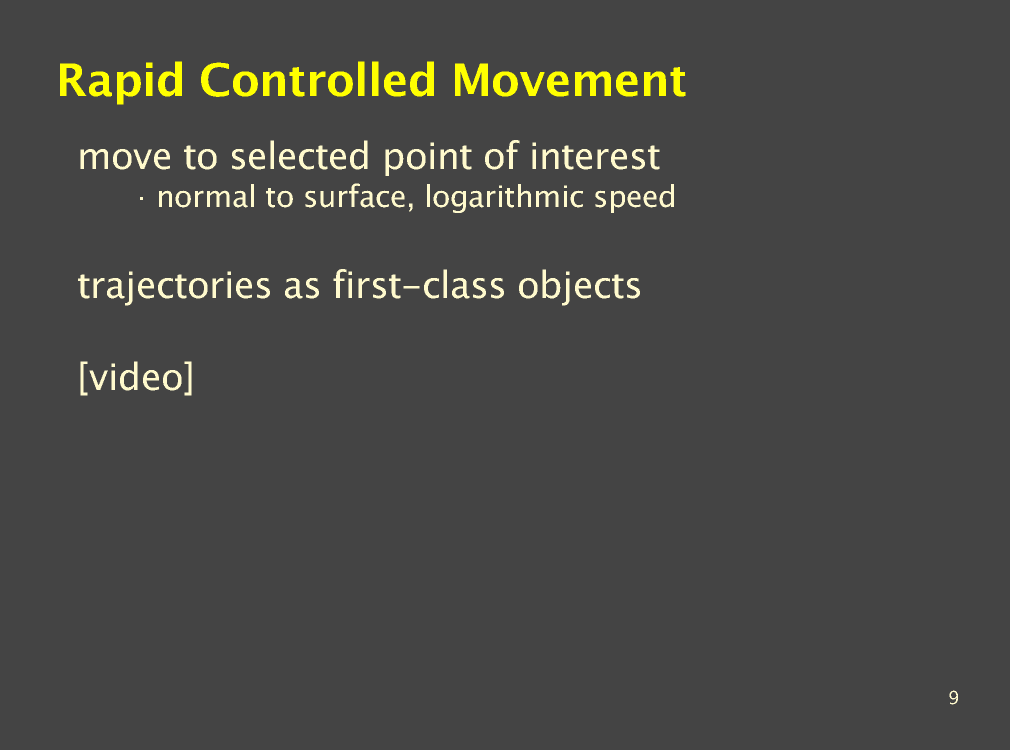 Rapid Controlled Movement

move to selected point of interest

· normal to surface, logarithmic speed

trajectories as first-class objects

[video]

9